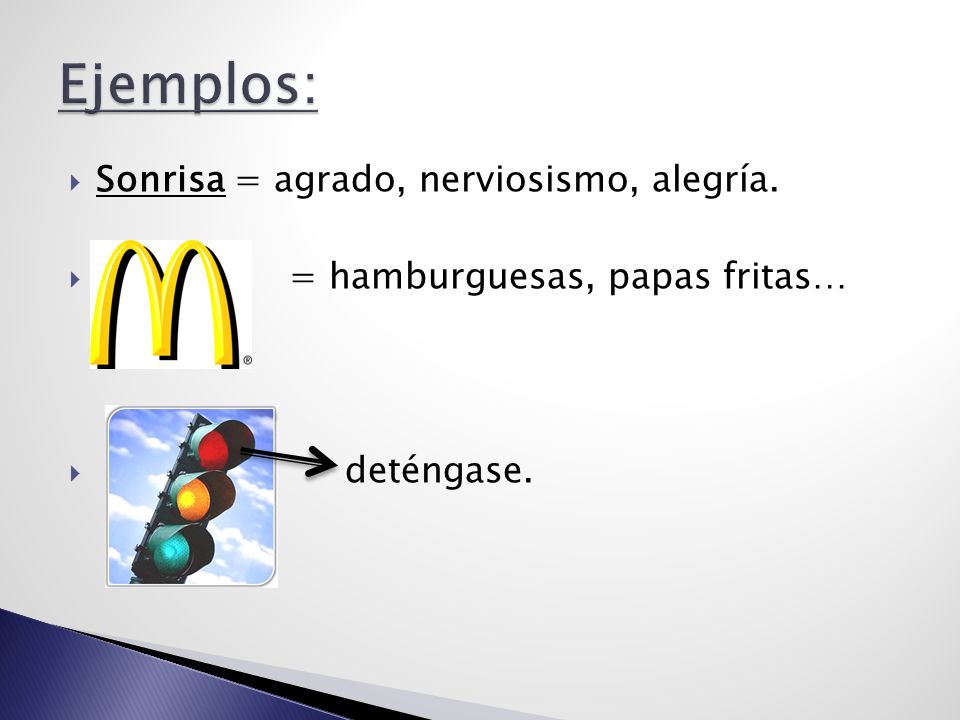 Ejemplos:

Sonrisa = agrado, nerviosismo, alegría.

= hamburguesas, papas fritas…

deténgase.